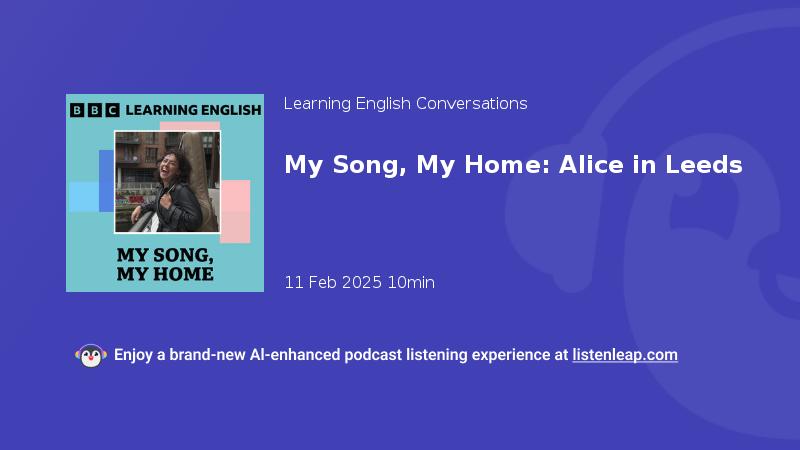 BBC LEARNING ENGLISH

MY SONG, MY HOME

Learning English Conversations

My Song, My Home: Alice in Leeds

11 Feb 2025 10min

Enjoy a brand-new AI-enhanced podcast listening experience at listenleap.com